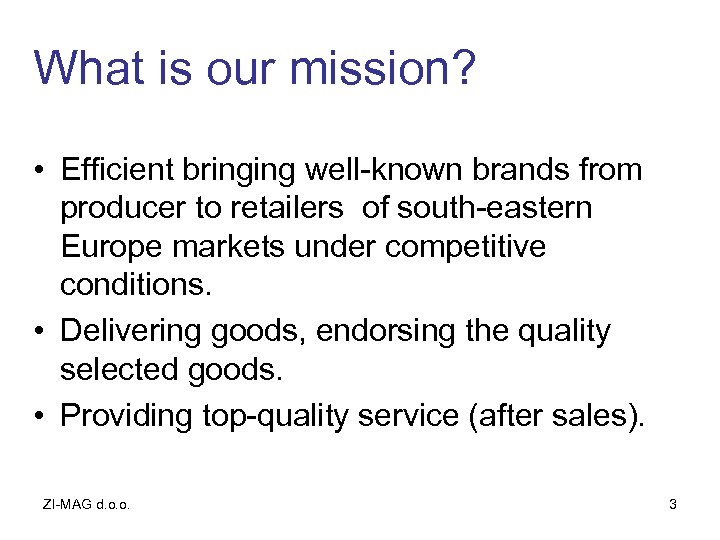 What is our mission?

• Efficient bringing well-known brands from producer to retailers of south-eastern Europe markets under competitive conditions.
• Delivering goods, endorsing the quality selected goods.
• Providing top-quality service (after sales).

ZI-MAG d.o.o.

3